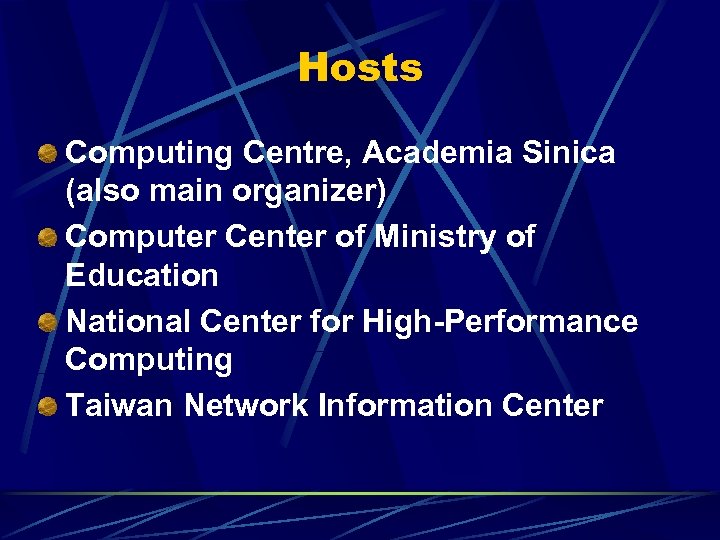 Hosts

Computing Centre, Academia Sinica (also main organizer)

Computer Center of Ministry of Education

National Center for High-Performance Computing

Taiwan Network Information Center